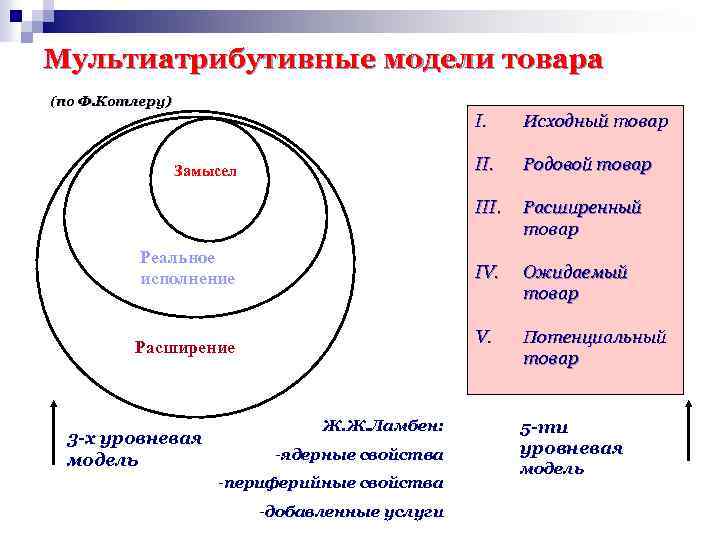 Мультиатрибутивные модели товара

(по Ф.Котлеру)

Замысел

Реальное исполнение

Расширение

I. Исходный товар

II. Родовой товар

III. Расширенный товар

IV. Ожидаемый товар

V. Потенциальный товар

3-х уровневая модель

Ж.Ж.Ламбен:
-ядерные свойства
-периферийные свойства
-добавленные услуги

5-ти уровневая модель